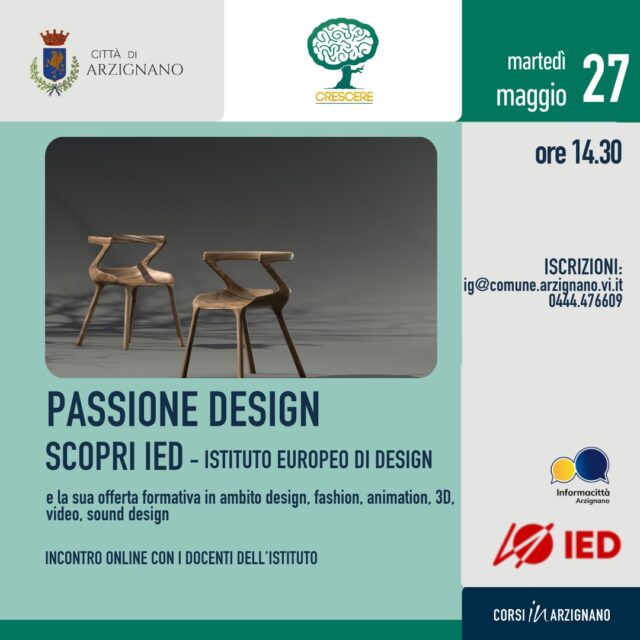 CITTÀ DI ARZIGNANO

CRESCERE

martedì maggio 27

ore 14.30

ISCRIZIONI:
ig@comune.arzignano.vi.it
0444.476609

PASSIONE DESIGN

SCOPRI IED - ISTITUTO EUROPEO DI DESIGN

e la sua offerta formativa in ambito design, fashion, animation, 3D, video, sound design

INCONTRO ONLINE CON I DOCENTI DELL'ISTITUTO

Informacittà Arzignano

IED

CORSI IN ARZIGNANO